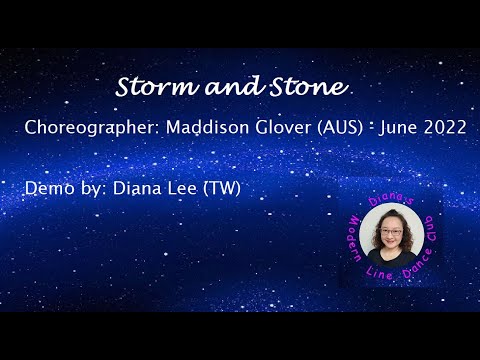 Storm and Stone

Choreographer: Maddison Glover (AUS) - June 2022

Demo by: Diana Lee (TW)

Diana's Modern Line Dance Club